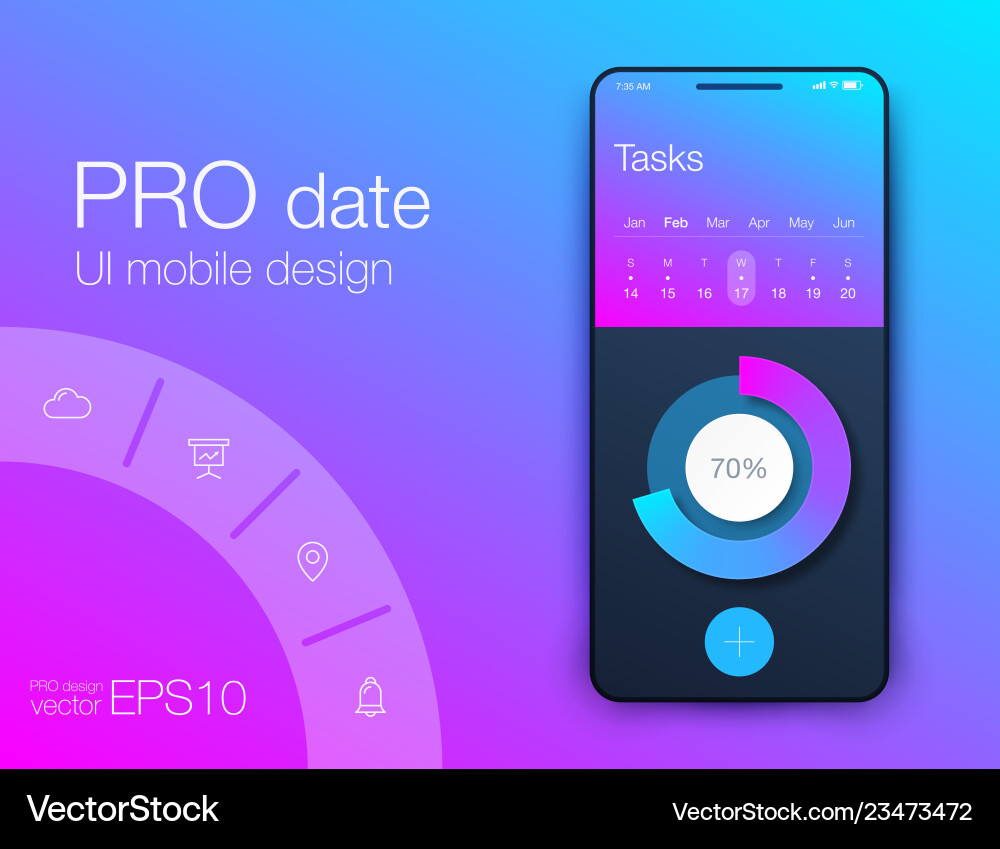 PRO date
UI mobile design

PRO design
vector EPS10

7:35 AM

Tasks

Jan Feb Mar Apr May Jun

| S | M | T | W | T | F | S |
|---|---|---|---|---|---|---|
| 14 | 15 | 16 | 17 | 18 | 19 | 20 |

70%

VectorStock

VectorStock.com/23473472